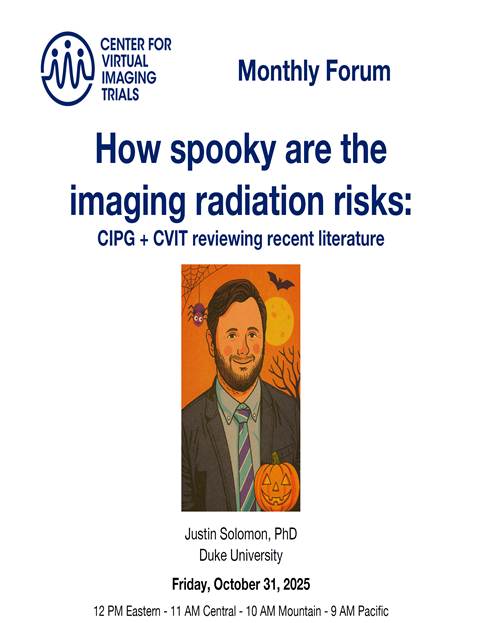 CENTER FOR VIRTUAL IMAGING TRIALS

Monthly Forum

How spooky are the imaging radiation risks:

CIPG + CVIT reviewing recent literature

Justin Solomon, PhD
Duke University

Friday, October 31, 2025

12 PM Eastern - 11 AM Central - 10 AM Mountain - 9 AM Pacific